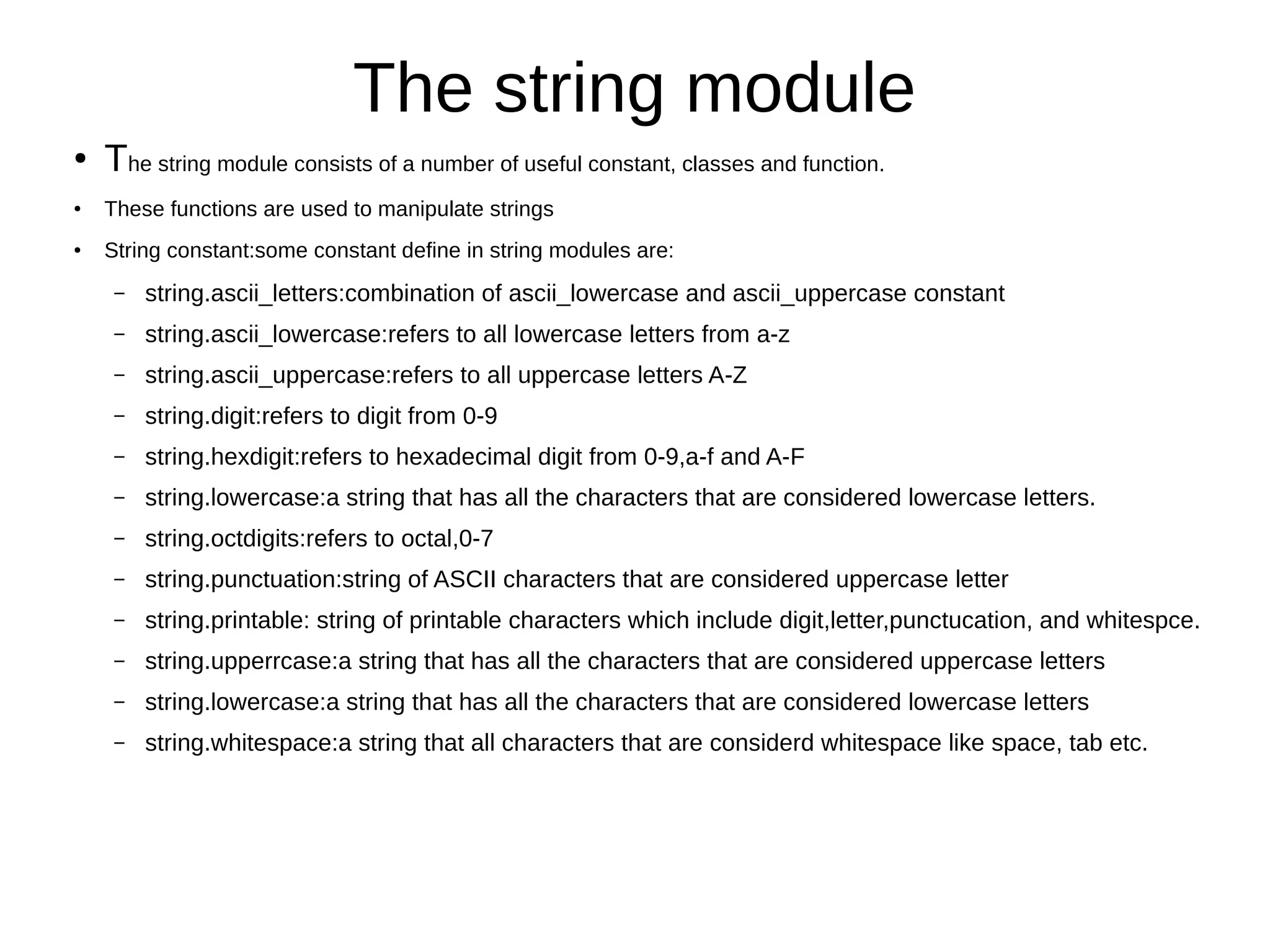 The string module

• The string module consists of a number of useful constant, classes and function.

• These functions are used to manipulate strings

• String constant:some constant define in string modules are:

– string.ascii_letters:combination of ascii_lowercase and ascii_uppercase constant

– string.ascii_lowercase:refers to all lowercase letters from a-z

– string.ascii_uppercase:refers to all uppercase letters A-Z

– string.digit:refers to digit from 0-9

– string.hexdigit:refers to hexadecimal digit from 0-9,a-f and A-F

– string.lowercase:a string that has all the characters that are considered lowercase letters.

– string.octdigits:refers to octal,0-7

– string.punctuation:string of ASCII characters that are considered uppercase letter

– string.printable: string of printable characters which include digit,letter,punctucation, and whitespce.

– string.upperrcase:a string that has all the characters that are considered uppercase letters

– string.lowercase:a string that has all the characters that are considered lowercase letters

– string.whitespace:a string that all characters that are considerd whitespace like space, tab etc.